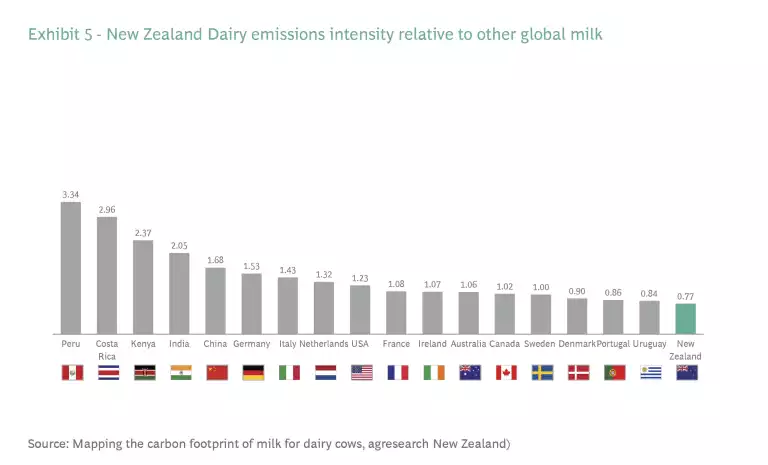 Exhibit 5 - New Zealand Dairy emissions intensity relative to other global milk

3.34
2.96
2.37
2.05
1.68
1.53
1.43
1.32
1.23
1.08
1.07
1.06
1.02
1.00
0.90
0.86
0.84
0.77

Peru
Costa Rica
Kenya
India
China
Germany
Italy
Netherlands
USA
France
Ireland
Australia
Canada
Sweden
Denmark
Portugal
Uruguay
New Zealand

Source: Mapping the carbon footprint of milk for dairy cows, agresearch New Zealand)